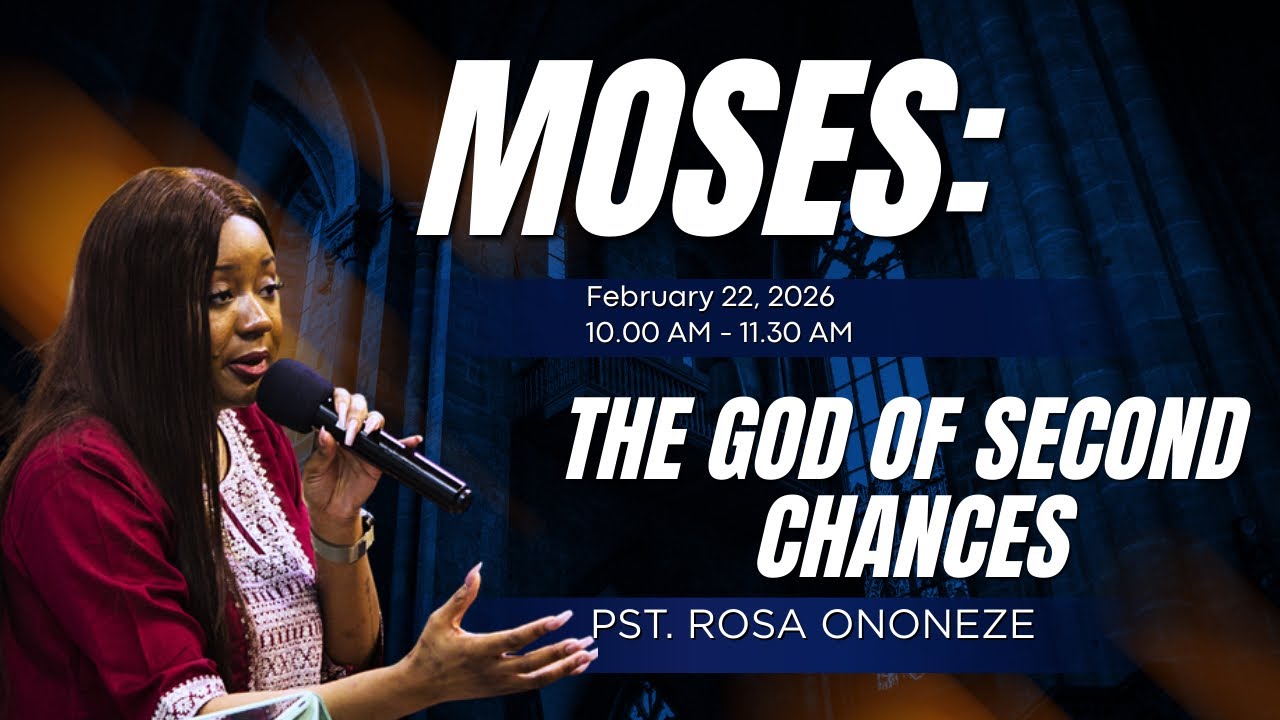 MOSES:

February 22, 2026
10.00 AM - 11.30 AM

THE GOD OF SECOND CHANCES

PST. ROSA ONONEZE